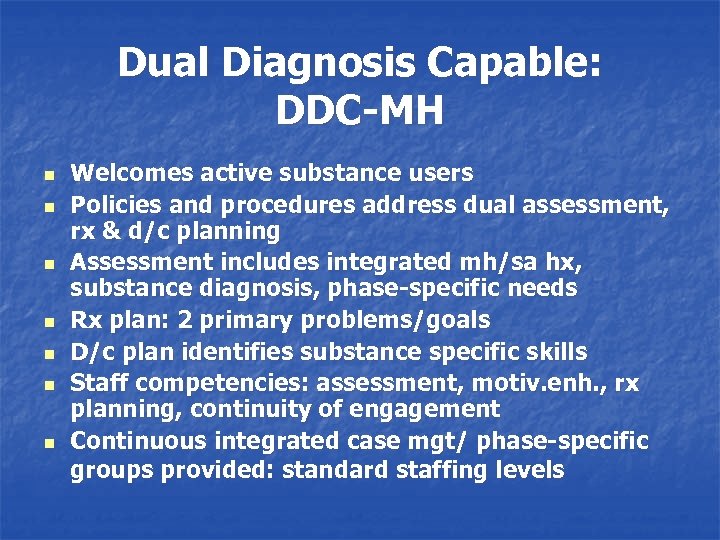 Dual Diagnosis Capable: DDC-MH

- Welcomes active substance users
- Policies and procedures address dual assessment, rx & d/c planning
- Assessment includes integrated mh/sa hx, substance diagnosis, phase-specific needs
- Rx plan: 2 primary problems/goals
- D/c plan identifies substance specific skills
- Staff competencies: assessment, motiv.enh., rx planning, continuity of engagement
- Continuous integrated case mgt/ phase-specific groups provided: standard staffing levels